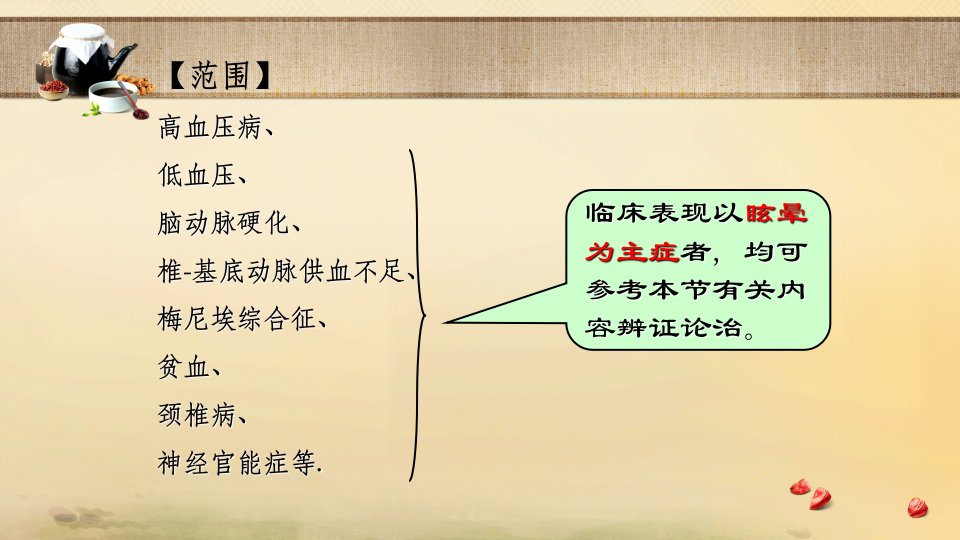 【范围】

高血压病、
低血压、
脑动脉硬化、
椎-基底动脉供血不足、
梅尼埃综合征、
贫血、
颈椎病、
神经官能症等.

临床表现以眩晕为主症者，均可参考本节有关内容辨证论治。